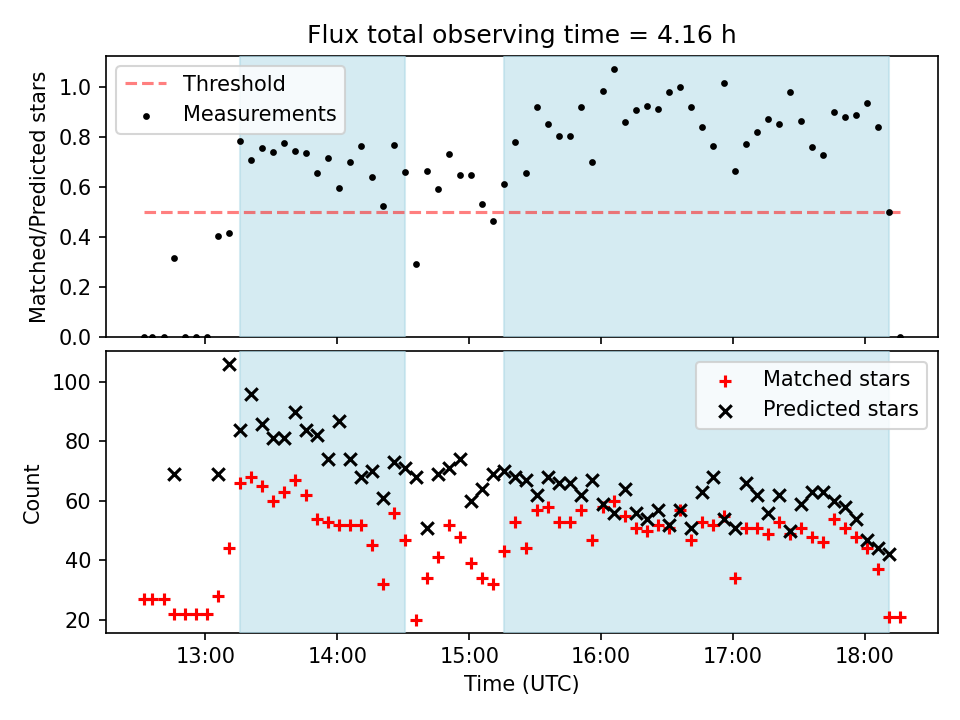 Flux total observing time = 4.16 h

Threshold
Measurements

Matched/Predicted stars
1.0
0.8
0.6
0.4
0.2
0.0

Matched stars
Predicted stars

Count
100
80
60
40
20

13:00
14:00
15:00
16:00
17:00
18:00
Time (UTC)